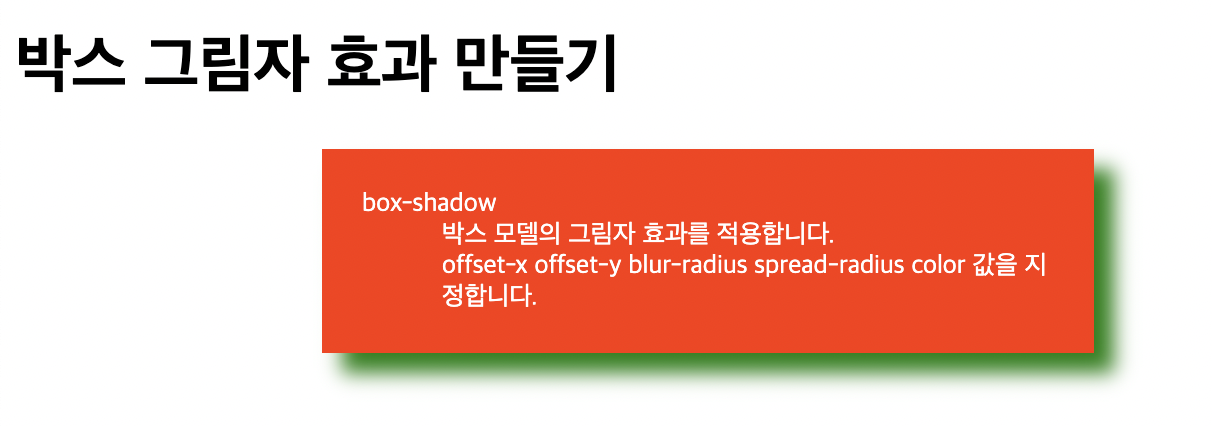 박스 그림자 효과 만들기

box-shadow

박스 모델의 그림자 효과를 적용합니다.

offset-x offset-y blur-radius spread-radius color 값을 지정합니다.